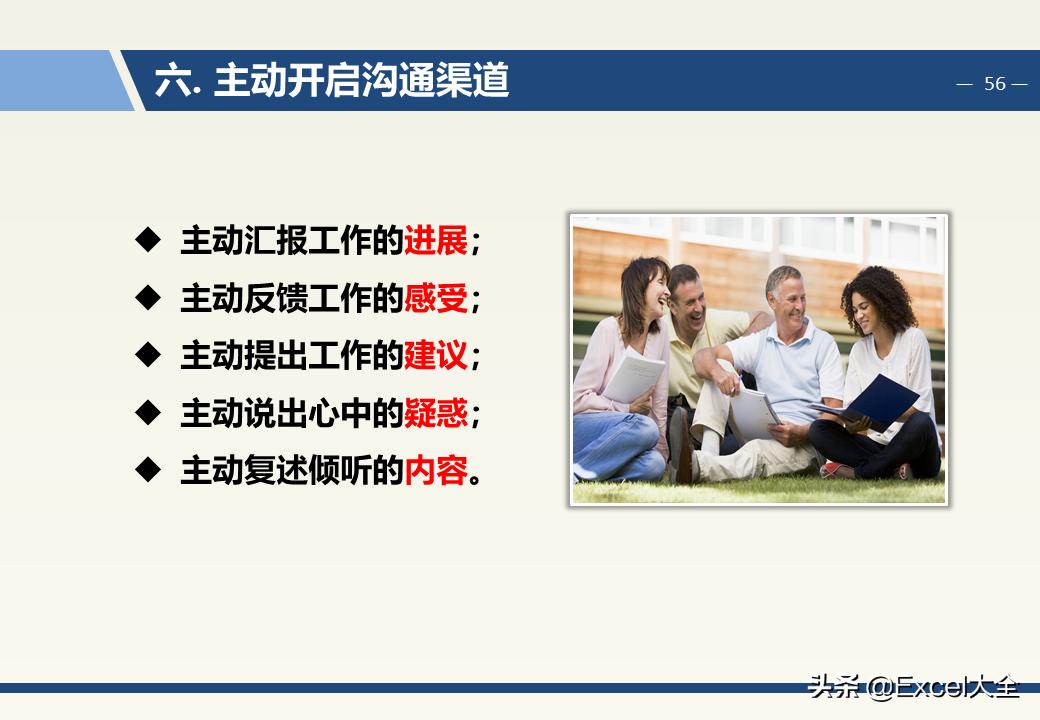 六. 主动开启沟通渠道

— 56 —

◆ 主动汇报工作的进展；
◆ 主动反馈工作的感受；
◆ 主动提出工作的建议；
◆ 主动说出心中的疑惑；
◆ 主动复述倾听的内容。

头条 @Excel大全